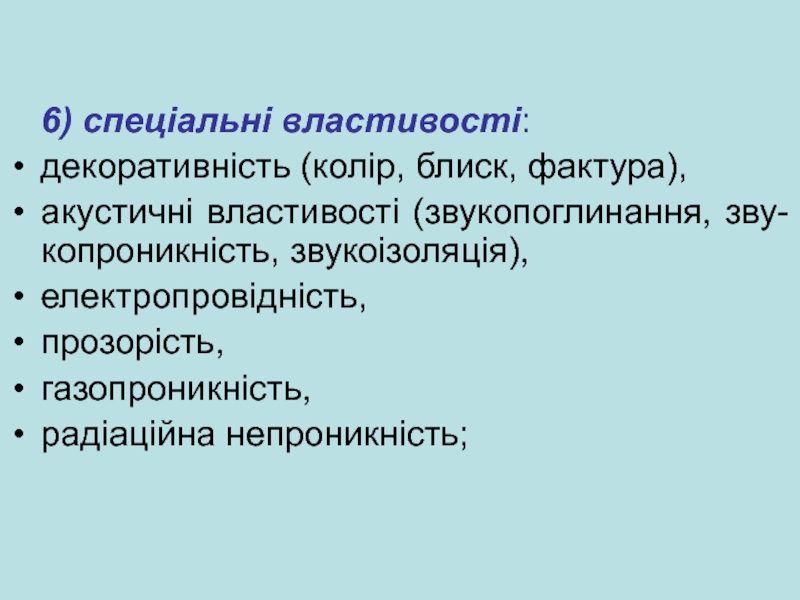 6) спеціальні властивості:

• декоративність (колір, блиск, фактура),
• акустичні властивості (звукопоглинання, звукопроникність, звукоізоляція),
• електропровідність,
• прозорість,
• газопроникність,
• радіаційна непроникність;